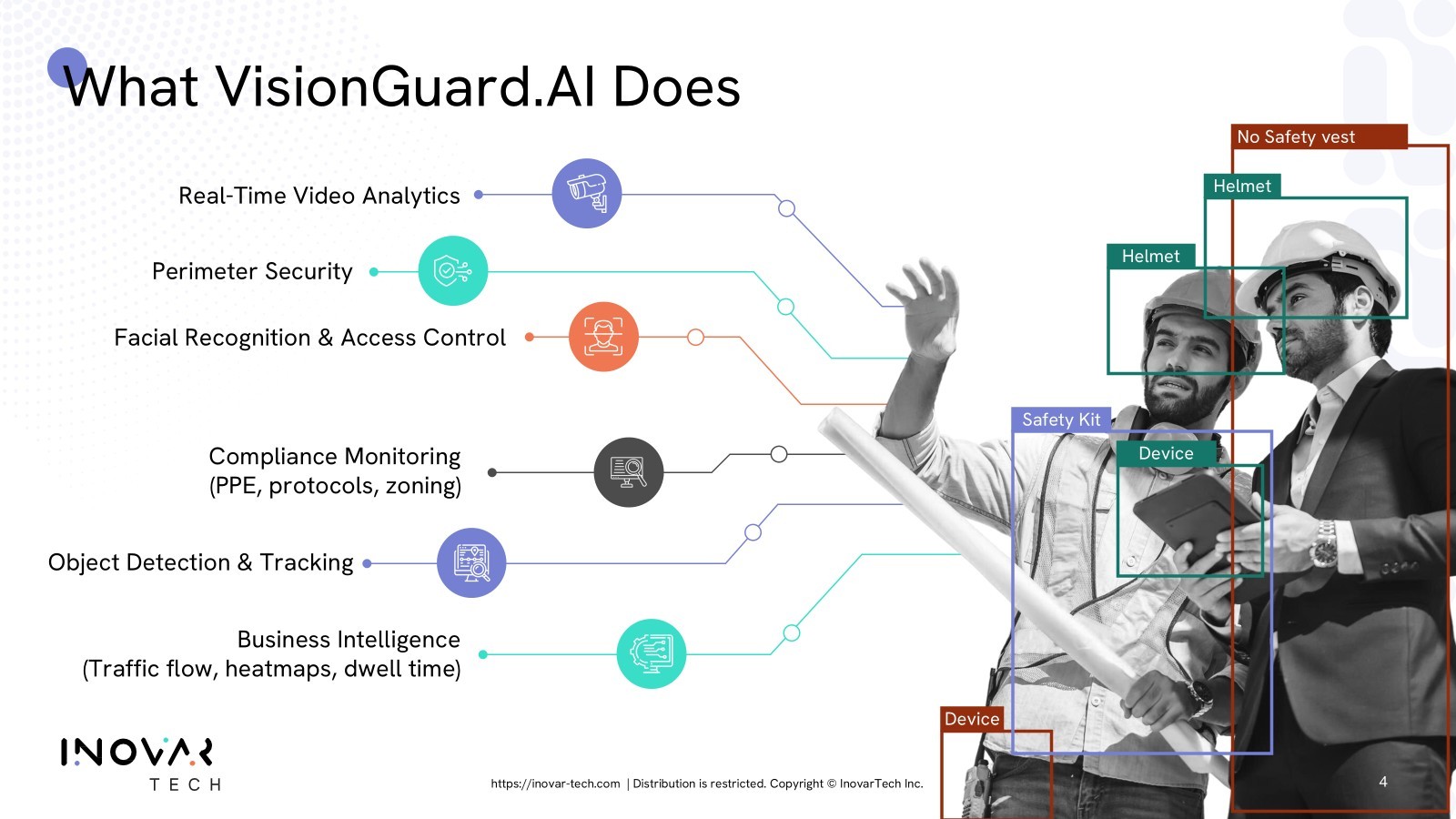 What VisionGuard.AI Does

Real-Time Video Analytics

Perimeter Security

Facial Recognition & Access Control

Compliance Monitoring (PPE, protocols, zoning)

Object Detection & Tracking

Business Intelligence (Traffic flow, heatmaps, dwell time)

No Safety vest

Helmet

Helmet

Safety Kit

Device

Device

INOVAR TECH

https://inovar-tech.com | Distribution is restricted. Copyright © InovarTech Inc.

4